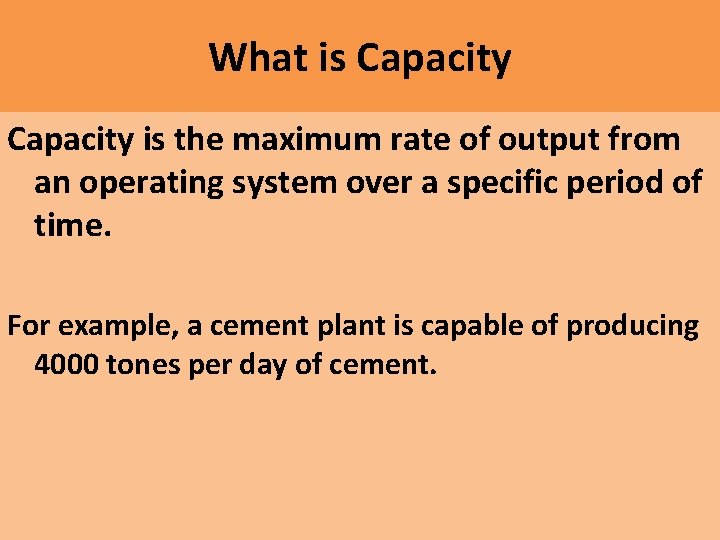 What is Capacity

Capacity is the maximum rate of output from an operating system over a specific period of time.

For example, a cement plant is capable of producing 4000 tones per day of cement.